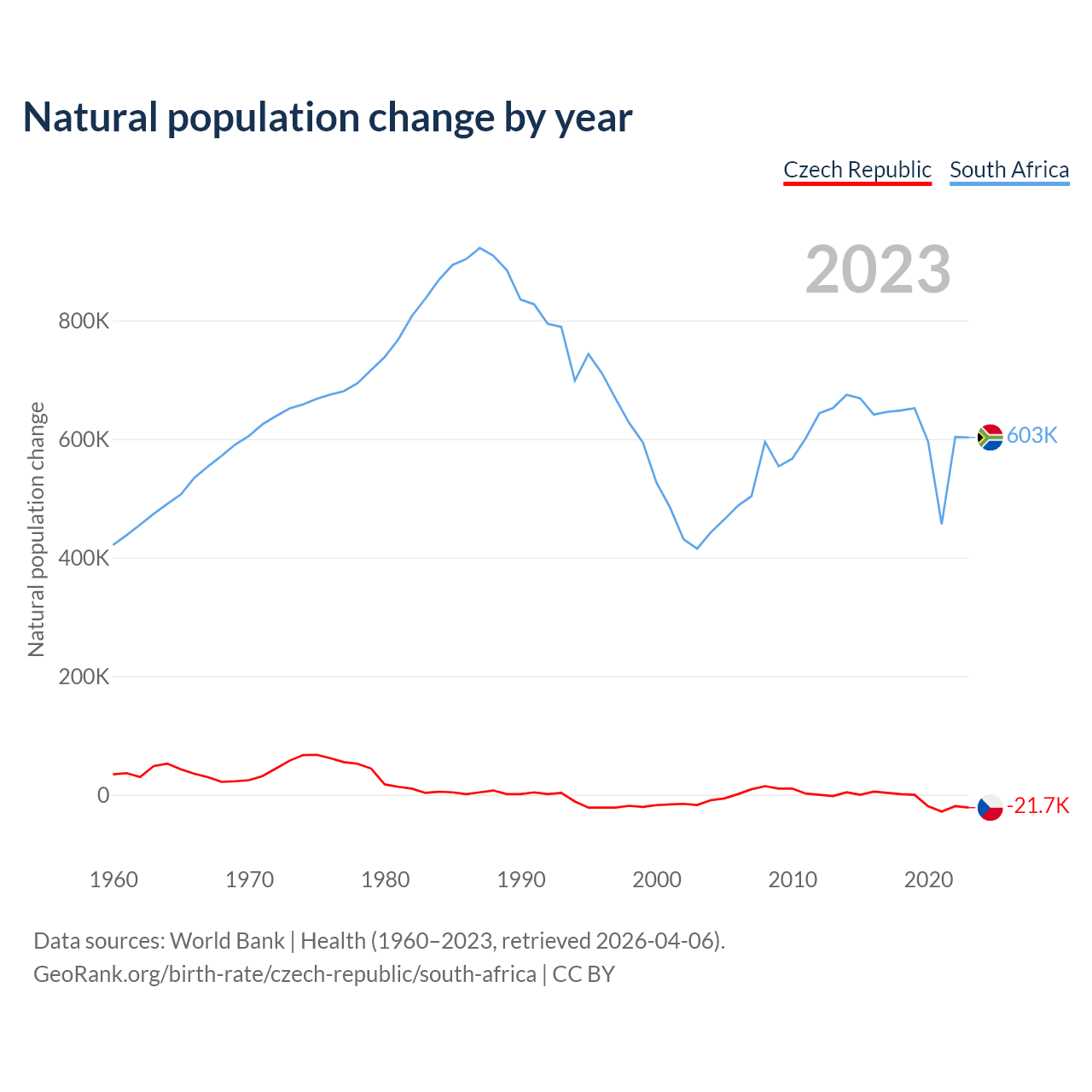 Natural population change by year

Czech Republic South Africa

2023

Natural population change

800K
600K
400K
200K
0

603K
-21.7K

1960 1970 1980 1990 2000 2010 2020

Data sources: World Bank | Health (1960–2023, retrieved 2026-04-06).
GeoRank.org/birth-rate/czech-republic/south-africa | CC BY